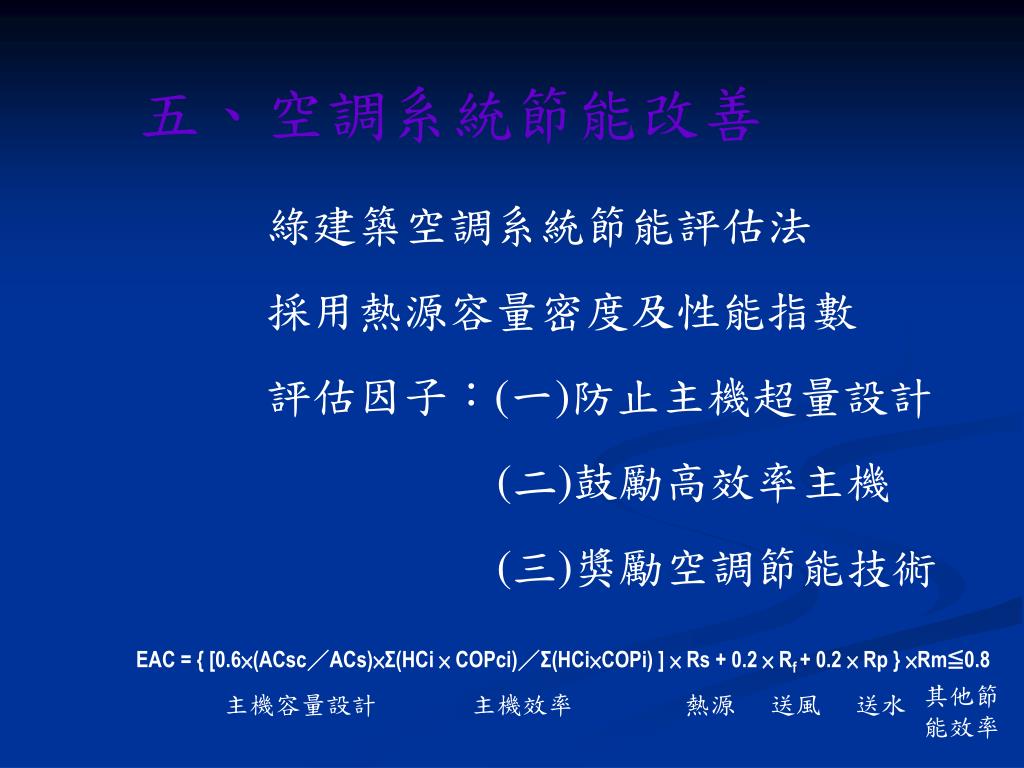 五、空調系統節能改善

綠建築空調系統節能評估法

採用熱源容量密度及性能指數

評估因子：(一)防止主機超量設計

(二)鼓勵高效率主機

(三)獎勵空調節能技術

EAC = { [0.6×(ACsc／ACs)×Σ(HCi × COPci)／Σ(HCi×COPi) ] × Rs + 0.2 × $R_f$ + 0.2 × Rp } ×Rm≦0.8

主機容量設計　主機效率　熱源　送風　送水　其他節能效率